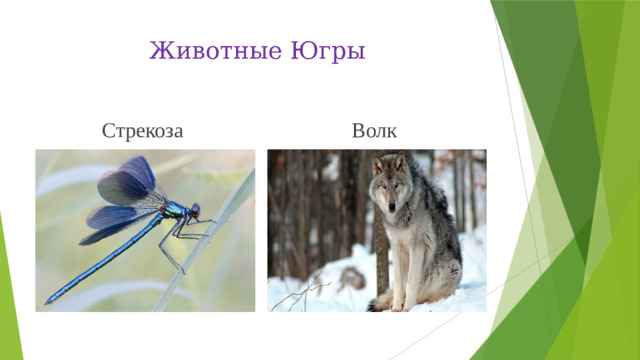 Животные Югры

Стрекоза

Волк